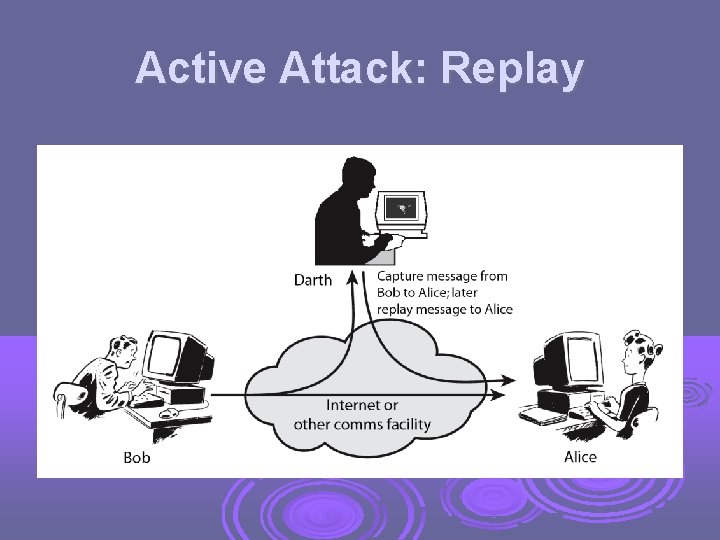 Active Attack: Replay

Darth

Capture message from Bob to Alice; later replay message to Alice

Internet or other comms facility

Bob

Alice